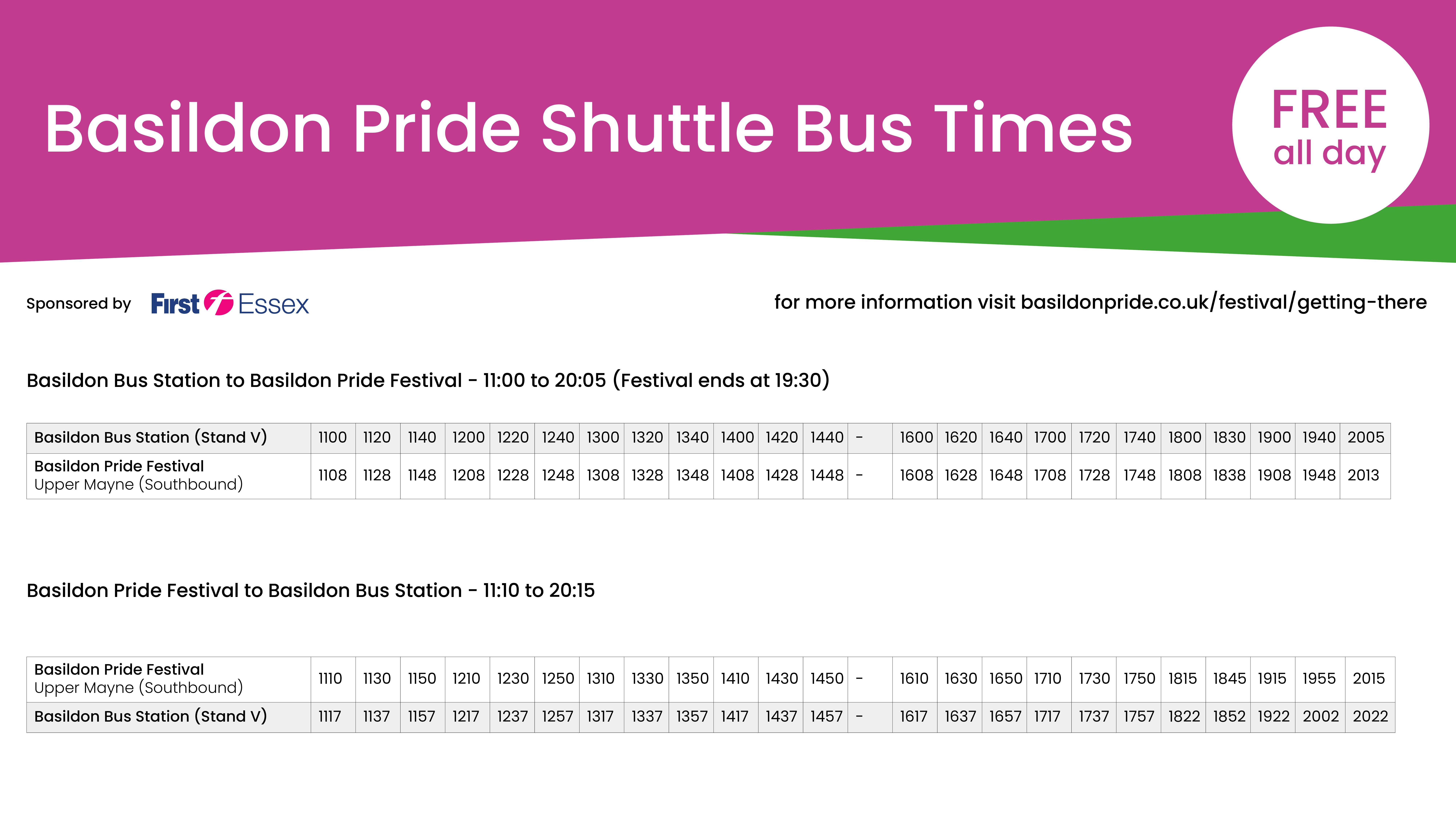 Basildon Pride Shuttle Bus Times

FREE all day

Sponsored by First Essex

for more information visit basildonpride.co.uk/festival/getting-there

Basildon Bus Station to Basildon Pride Festival - 11:00 to 20:05 (Festival ends at 19:30)

| Basildon Bus Station (Stand V) | 1100 | 1120 | 1140 | 1200 | 1220 | 1240 | 1300 | 1320 | 1340 | 1400 | 1420 | 1440 | - | 1600 | 1620 | 1640 | 1700 | 1720 | 1740 | 1800 | 1830 | 1900 | 1940 | 2005 |
|---|---|---|---|---|---|---|---|---|---|---|---|---|---|---|---|---|---|---|---|---|---|---|---|---|
| Basildon Pride Festival Upper Mayne (Southbound) | 1108 | 1128 | 1148 | 1208 | 1228 | 1248 | 1308 | 1328 | 1348 | 1408 | 1428 | 1448 | - | 1608 | 1628 | 1648 | 1708 | 1728 | 1748 | 1808 | 1838 | 1908 | 1948 | 2013 |

Basildon Pride Festival to Basildon Bus Station - 11:10 to 20:15

| Basildon Pride Festival Upper Mayne (Southbound) | 1110 | 1130 | 1150 | 1210 | 1230 | 1250 | 1310 | 1330 | 1350 | 1410 | 1430 | 1450 | - | 1610 | 1630 | 1650 | 1710 | 1730 | 1750 | 1815 | 1845 | 1915 | 1955 | 2015 |
|---|---|---|---|---|---|---|---|---|---|---|---|---|---|---|---|---|---|---|---|---|---|---|---|---|
| Basildon Bus Station (Stand V) | 1117 | 1137 | 1157 | 1217 | 1237 | 1257 | 1317 | 1337 | 1357 | 1417 | 1437 | 1457 | - | 1617 | 1637 | 1657 | 1717 | 1737 | 1757 | 1822 | 1852 | 1922 | 2002 | 2022 |